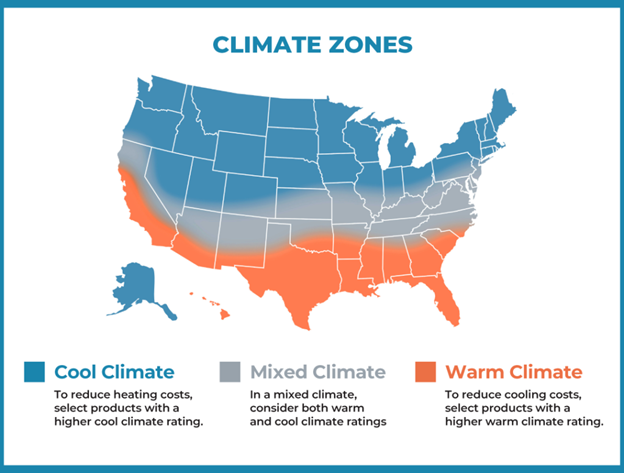 CLIMATE ZONES

Cool Climate

To reduce heating costs, select products with a higher cool climate rating.

Mixed Climate

In a mixed climate, consider both warm and cool climate ratings

Warm Climate

To reduce cooling costs, select products with a higher warm climate rating.